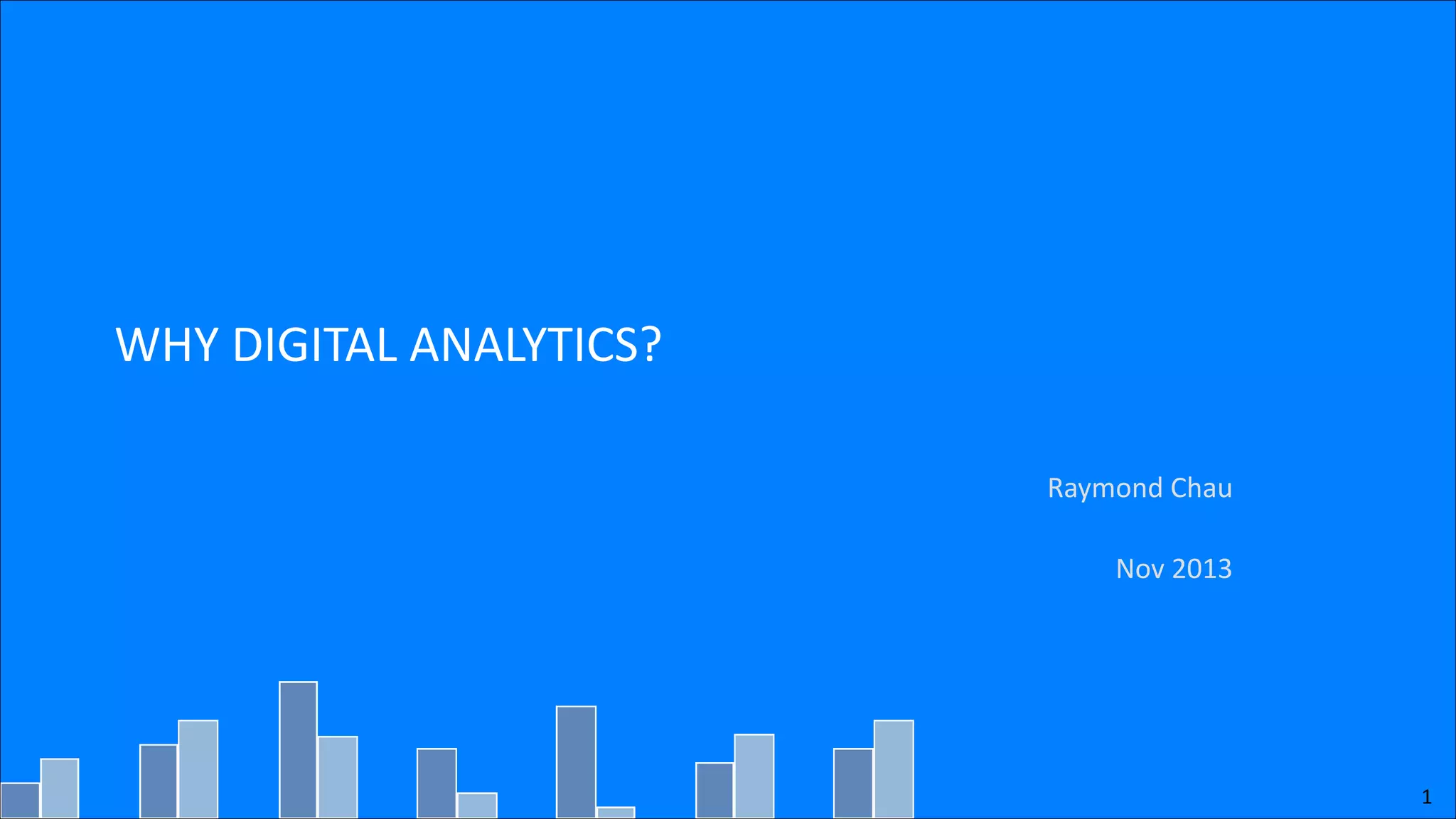 WHY DIGITAL ANALYTICS?

Raymond Chau

Nov 2013

1